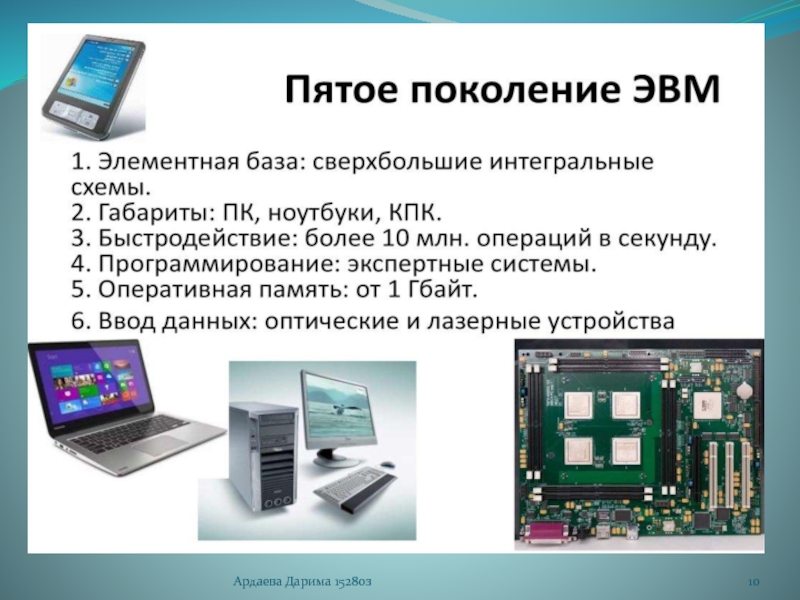 Пятое поколение ЭВМ

1. Элементная база: сверхбольшие интегральные схемы.
2. Габариты: ПК, ноутбуки, КПК.
3. Быстродействие: более 10 млн. операций в секунду.
4. Программирование: экспертные системы.
5. Оперативная память: от 1 Гбайт.
6. Ввод данных: оптические и лазерные устройства

Ардаева Дарима 152803

10